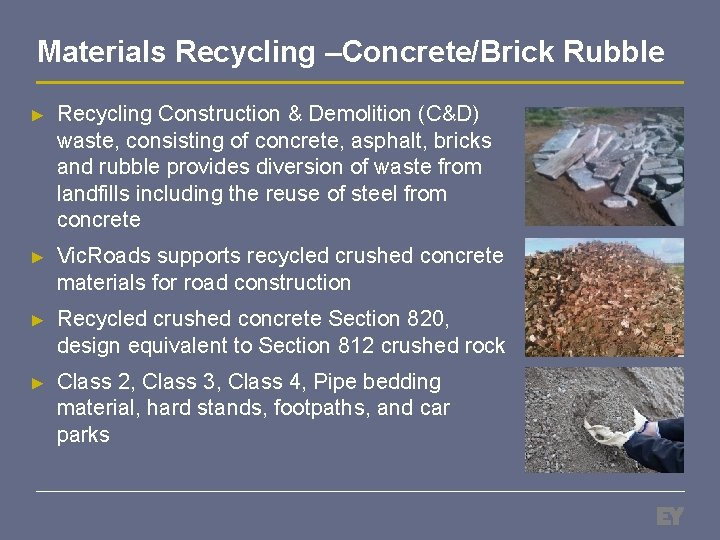 Materials Recycling –Concrete/Brick Rubble

► Recycling Construction & Demolition (C&D) waste, consisting of concrete, asphalt, bricks and rubble provides diversion of waste from landfills including the reuse of steel from concrete

► VicRoads supports recycled crushed concrete materials for road construction

► Recycled crushed concrete Section 820, design equivalent to Section 812 crushed rock

► Class 2, Class 3, Class 4, Pipe bedding material, hard stands, footpaths, and car parks

EY